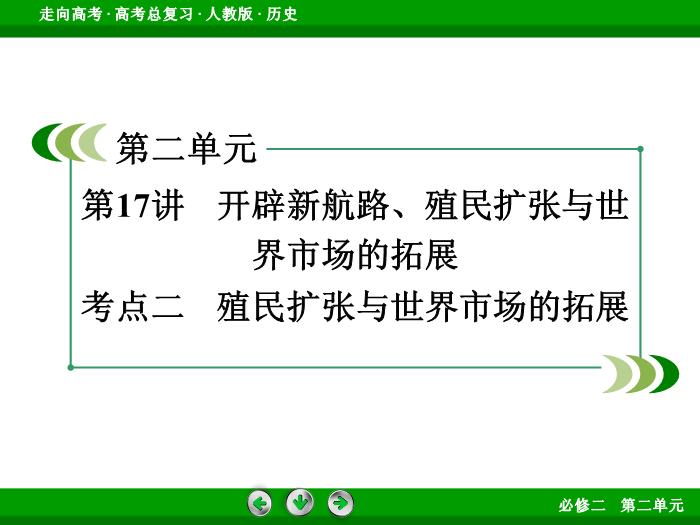 走向高考 · 高考总复习 · 人教版 · 历史

第二单元

第17讲　开辟新航路、殖民扩张与世界市场的拓展

考点二　殖民扩张与世界市场的拓展

必修二　第二单元